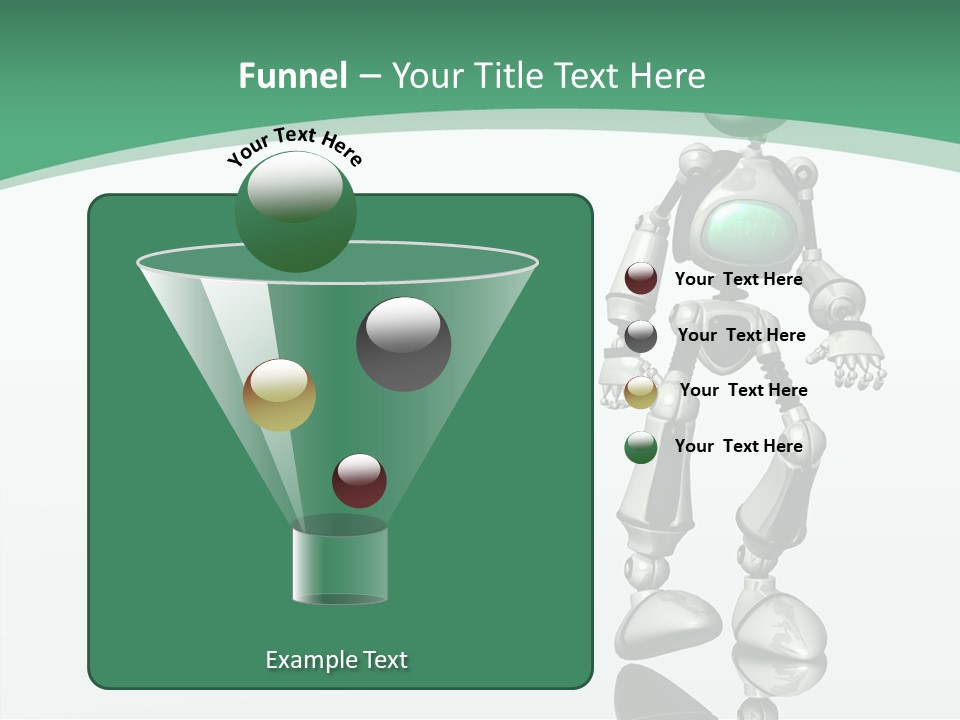 Funnel – Your Title Text Here

Your Text Here

Your Text Here

Your Text Here

Your Text Here

Your Text Here

Example Text